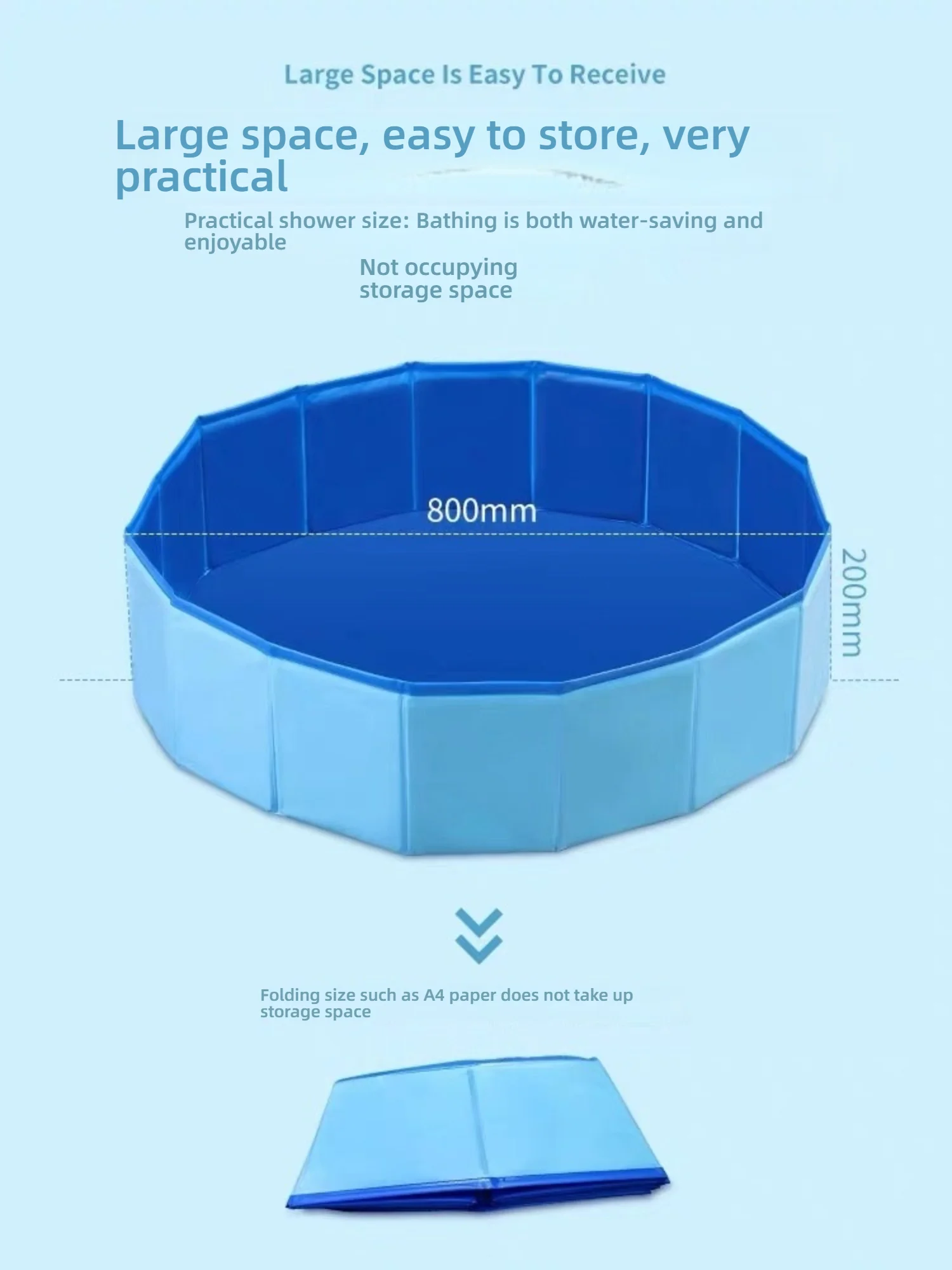 Large Space Is Easy To Receive

Large space, easy to store, very practical

Practical shower size: Bathing is both water-saving and enjoyable

Not occupying storage space

800mm

200mm

Folding size such as A4 paper does not take up storage space